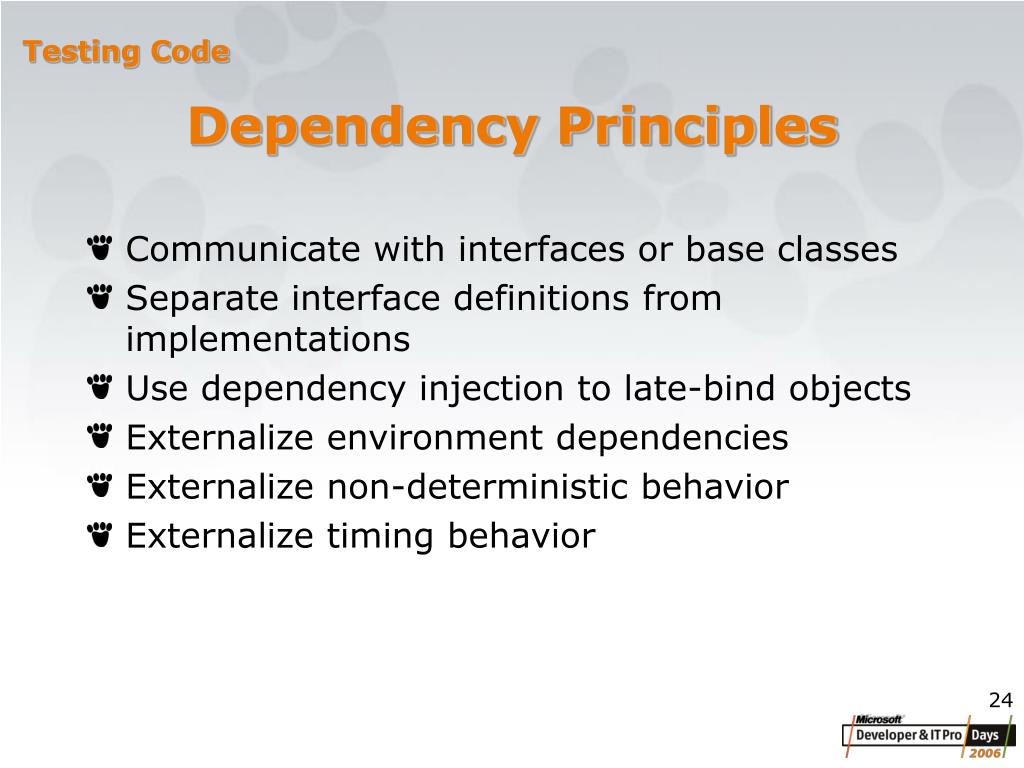 Testing Code

Dependency Principles

Communicate with interfaces or base classes
Separate interface definitions from implementations
Use dependency injection to late-bind objects
Externalize environment dependencies
Externalize non-deterministic behavior
Externalize timing behavior

24

Microsoft Developer & IT Pro Days 2006